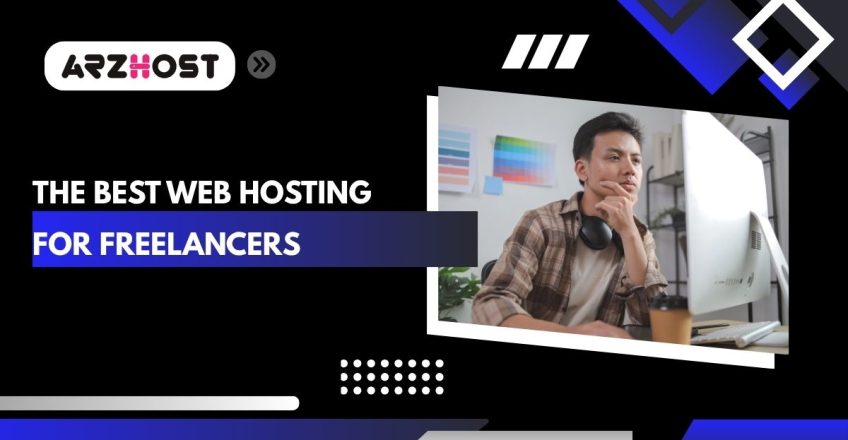 ARZHOST

THE BEST WEB HOSTING
FOR FREELANCERS